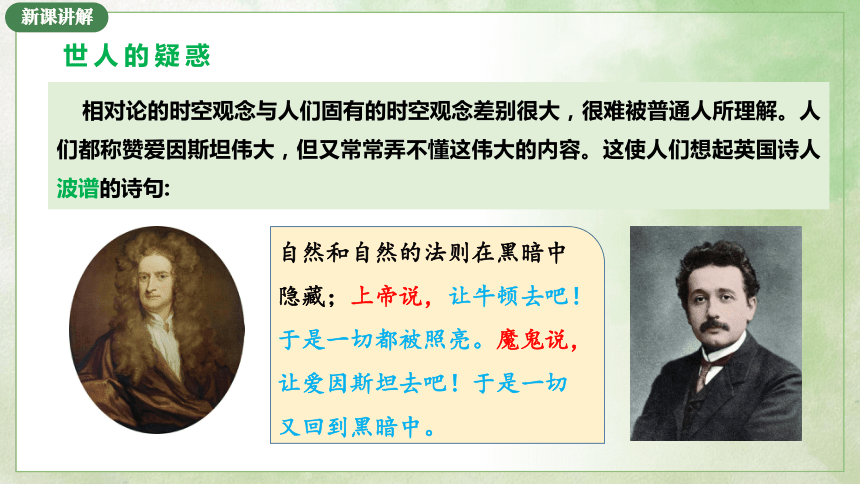 新课讲解

世人的疑惑

相对论的时空观念与人们固有的时空观念差别很大，很难被普通人所理解。人们都称赞爱因斯坦伟大，但又常常弄不懂这伟大的内容。这使人们想起英国诗人波谱的诗句:

自然和自然的法则在黑暗中隐藏；上帝说，让牛顿去吧！于是一切都被照亮。魔鬼说，让爱因斯坦去吧！于是一切又回到黑暗中。